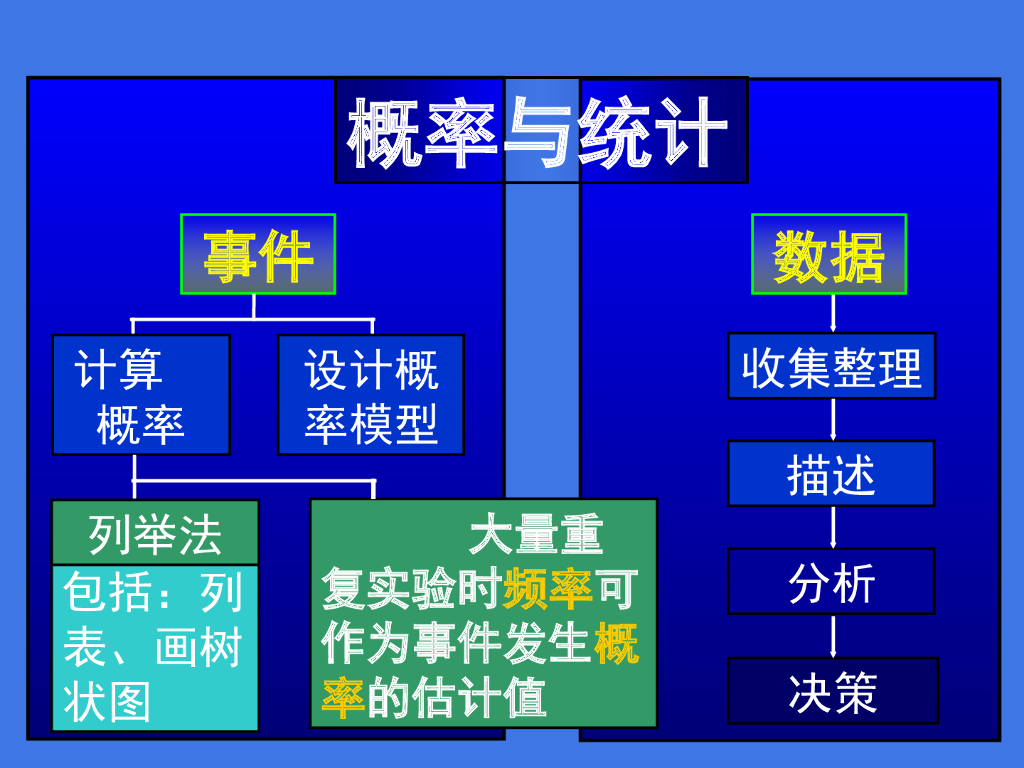 概率与统计

事件

计算概率

设计概率模型

列举法

包括：列表、画树状图

大量重复实验时频率可作为事件发生概率的估计值

数据

收集整理

描述

分析

决策